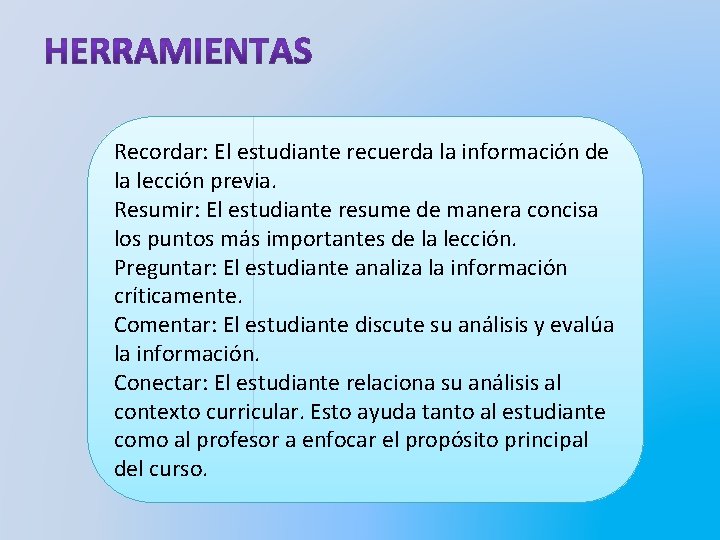 HERRAMIENTAS

Recordar: El estudiante recuerda la información de la lección previa.
Resumir: El estudiante resume de manera concisa los puntos más importantes de la lección.
Preguntar: El estudiante analiza la información críticamente.
Comentar: El estudiante discute su análisis y evalúa la información.
Conectar: El estudiante relaciona su análisis al contexto curricular. Esto ayuda tanto al estudiante como al profesor a enfocar el propósito principal del curso.